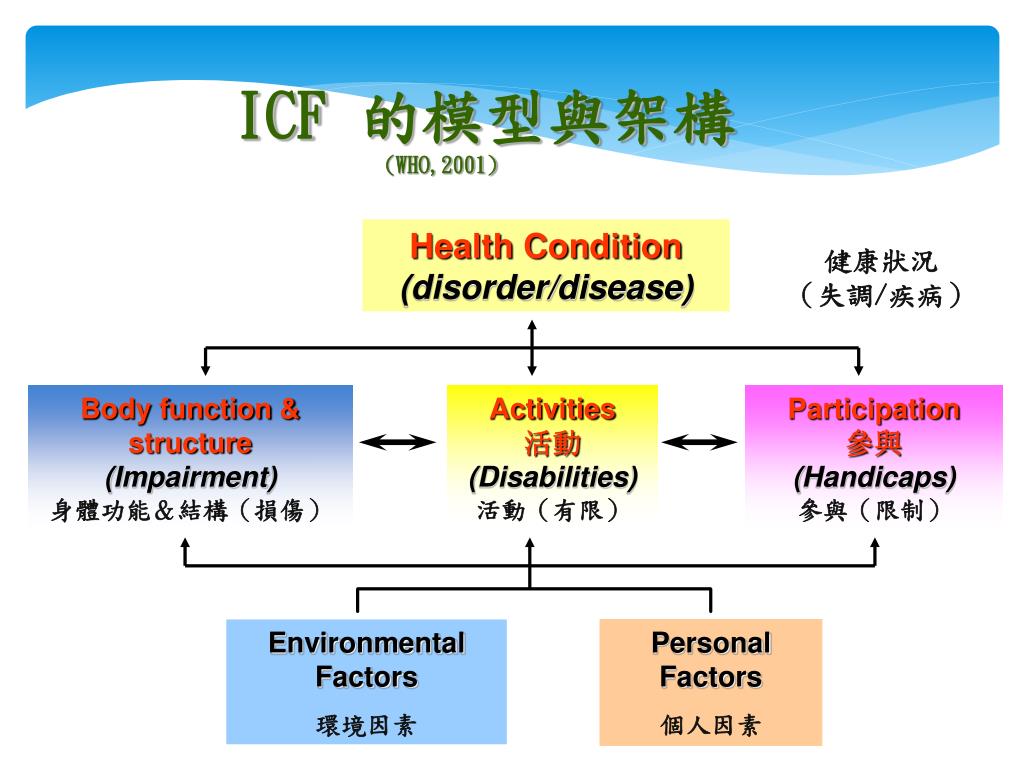 ICF 的模型與架構
(WHO,2001)

Health Condition
(disorder/disease)

健康狀況
(失調/疾病)

Body function & structure
(Impairment)
身體功能&結構(損傷)

Activities
活動
(Disabilities)
活動(有限)

Participation
參與
(Handicaps)
參與(限制)

Environmental Factors
環境因素

Personal Factors
個人因素